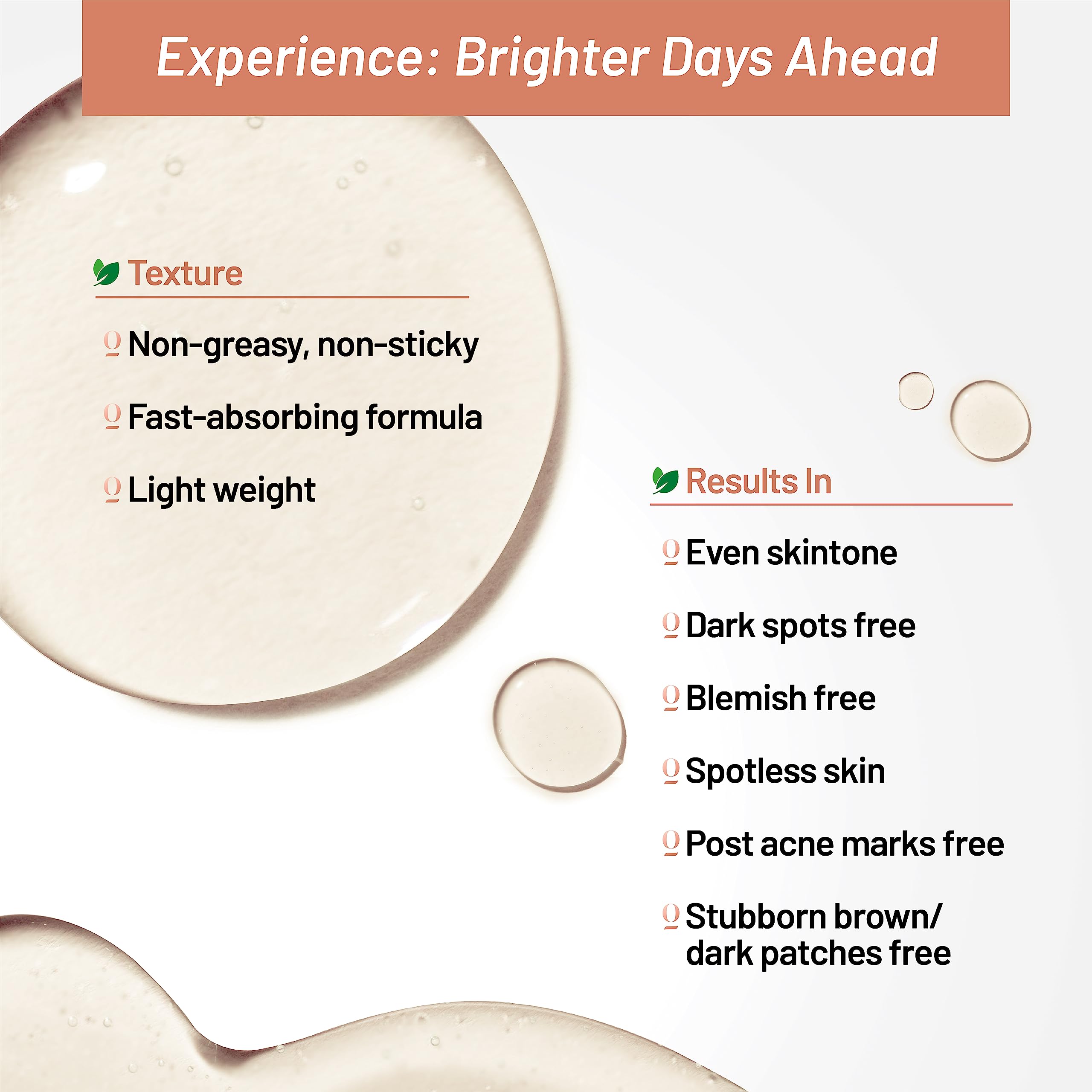 Experience: Brighter Days Ahead

Texture

Non-greasy, non-sticky

Fast-absorbing formula

Light weight

Results In

Even skintone

Dark spots free

Blemish free

Spotless skin

Post acne marks free

Stubborn brown/ dark patches free